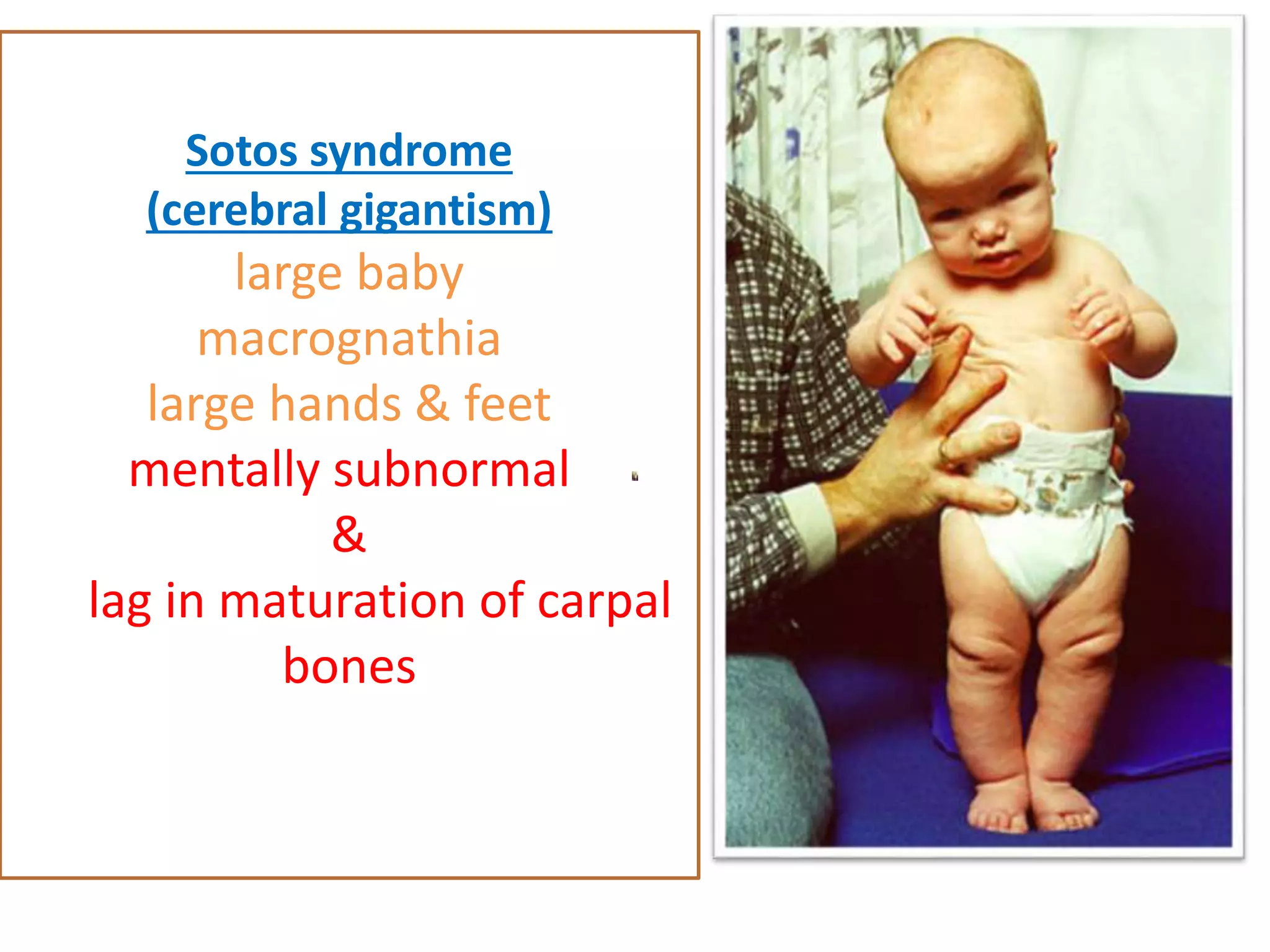 Sotos syndrome
(cerebral gigantism)
large baby
macrognathia
large hands & feet
mentally subnormal
&
lag in maturation of carpal bones